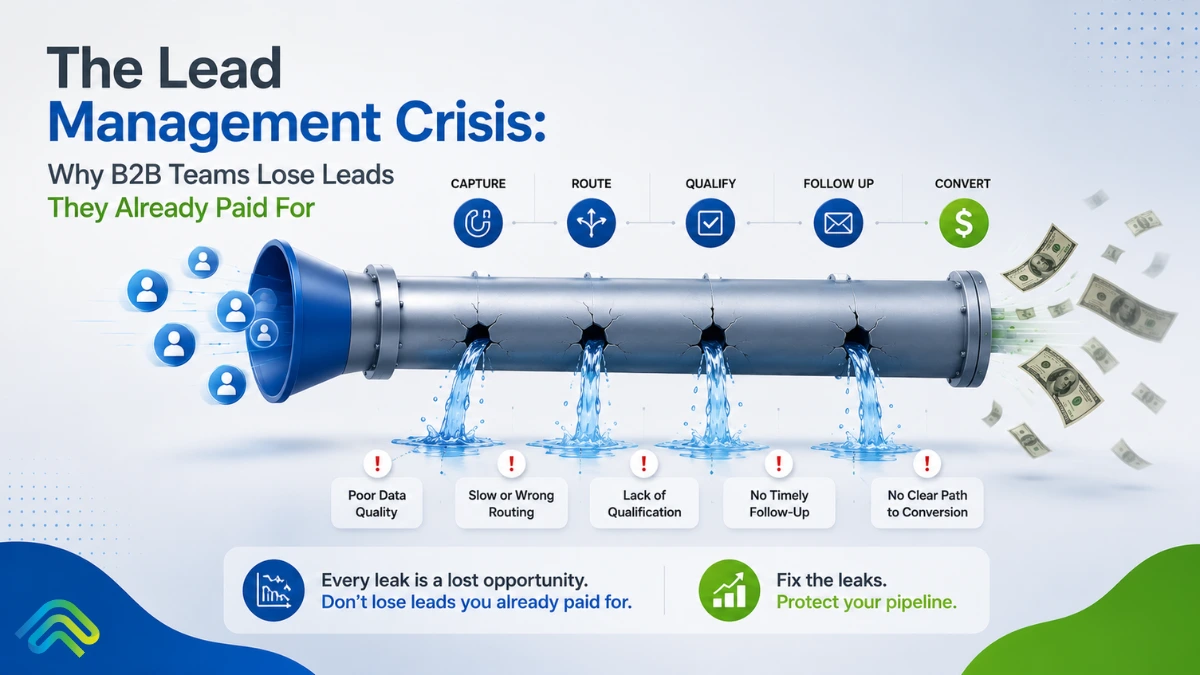 The Lead Management Crisis:
Why B2B Teams Lose Leads They Already Paid For

CAPTURE
ROUTE
QUALIFY
FOLLOW UP
CONVERT

!
Poor Data Quality

!
Slow or Wrong Routing

!
Lack of Qualification

!
No Timely Follow-Up

!
No Clear Path to Conversion

Every leak is a lost opportunity.
Don't lose leads you already paid for.

Fix the leaks.
Protect your pipeline.